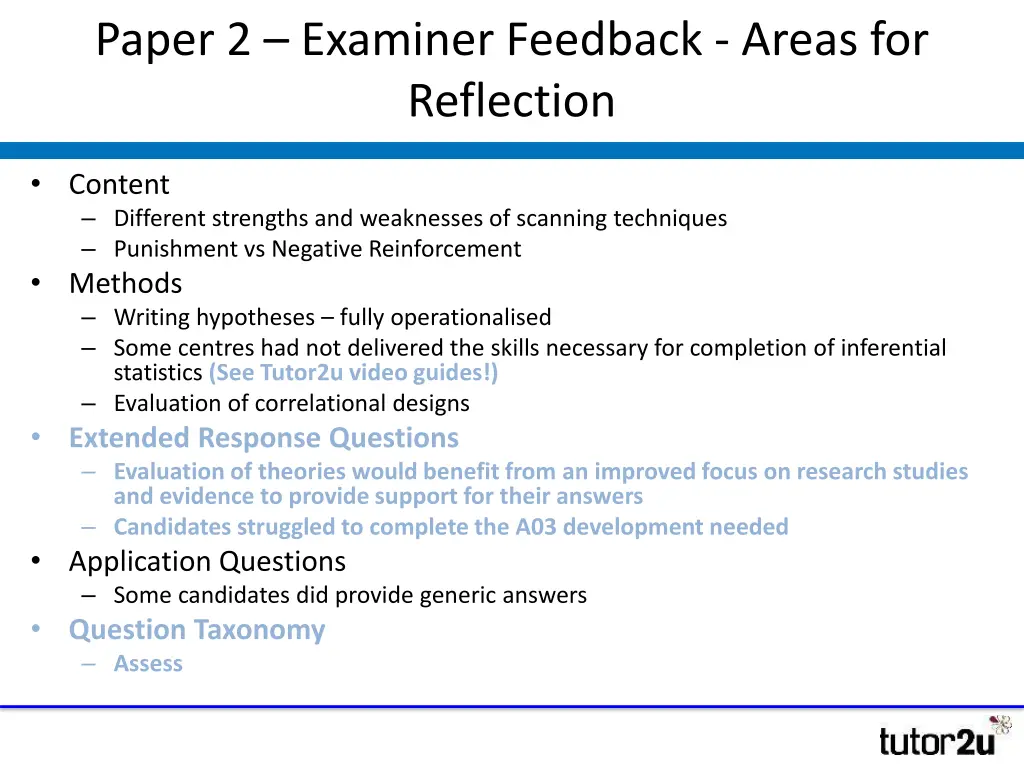 Paper 2 – Examiner Feedback - Areas for Reflection

• Content
  – Different strengths and weaknesses of scanning techniques
  – Punishment vs Negative Reinforcement
• Methods
  – Writing hypotheses – fully operationalised
  – Some centres had not delivered the skills necessary for completion of inferential statistics (See Tutor2u video guides!)
  – Evaluation of correlational designs
• Extended Response Questions
  – Evaluation of theories would benefit from an improved focus on research studies and evidence to provide support for their answers
  – Candidates struggled to complete the A03 development needed
• Application Questions
  – Some candidates did provide generic answers
• Question Taxonomy
  – Assess

tutor2u